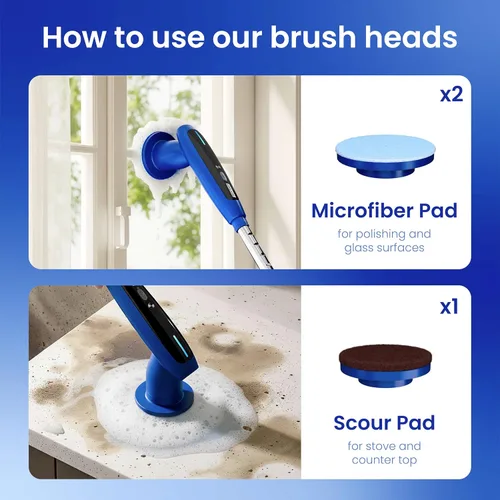 How to use our brush heads

x2

Microfiber Pad

for polishing and glass surfaces

x1

Scour Pad

for stove and counter top